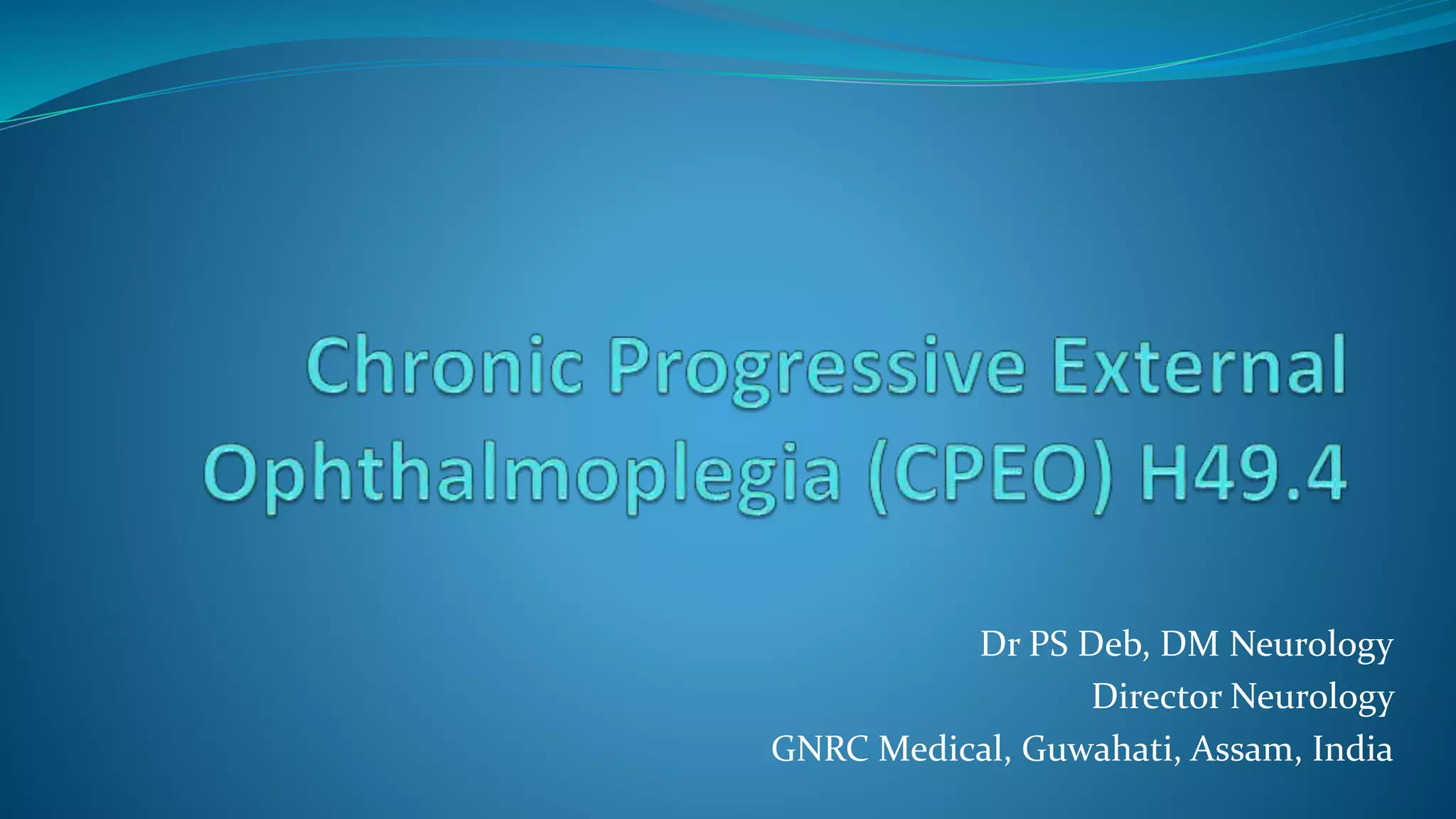 Chronic Progressive External Ophthalmoplegia (CPEO) H49.4

Dr PS Deb, DM Neurology
Director Neurology
GNRC Medical, Guwahati, Assam, India